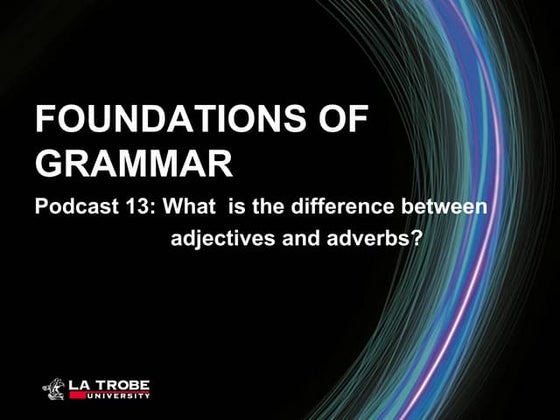 FOUNDATIONS OF GRAMMAR

Podcast 13: What is the difference between adjectives and adverbs?

LA TROBE UNIVERSITY